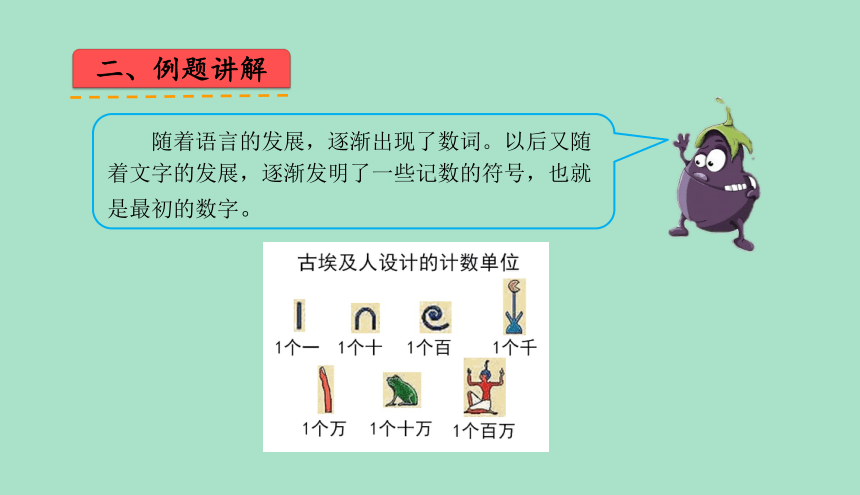 二、例题讲解

随着语言的发展，逐渐出现了数词。以后又随着文字的发展，逐渐发明了一些记数的符号，也就是最初的数字。

古埃及人设计的计数单位

1个一 1个十 1个百 1个千

1个万 1个十万 1个百万